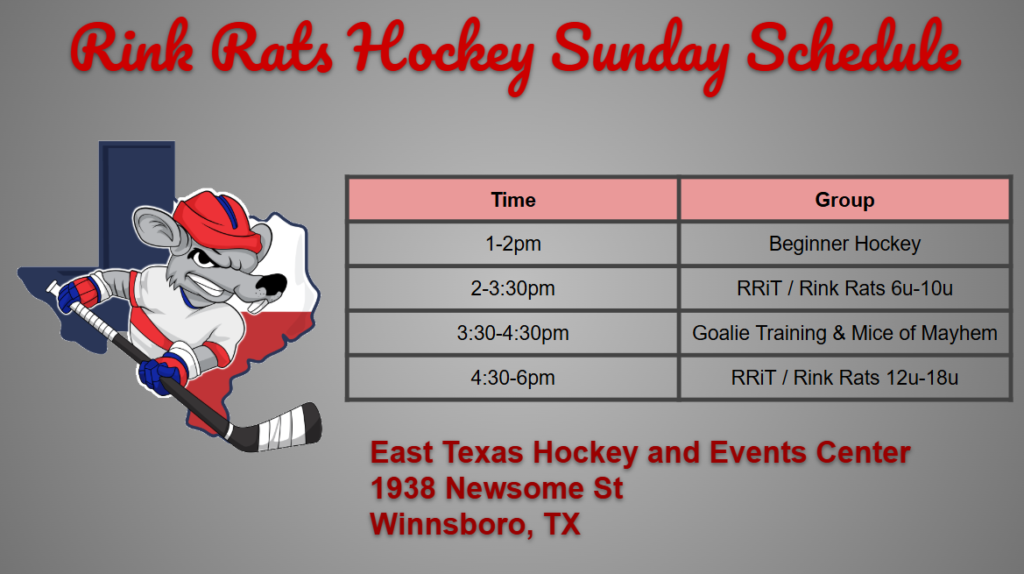 Rink Rats Hockey Sunday Schedule

| Time | Group |
|---|---|
| 1-2pm | Beginner Hockey |
| 2-3:30pm | RRiT / Rink Rats 6u-10u |
| 3:30-4:30pm | Goalie Training & Mice of Mayhem |
| 4:30-6pm | RRiT / Rink Rats 12u-18u |

East Texas Hockey and Events Center
1938 Newsome St
Winnsboro, TX